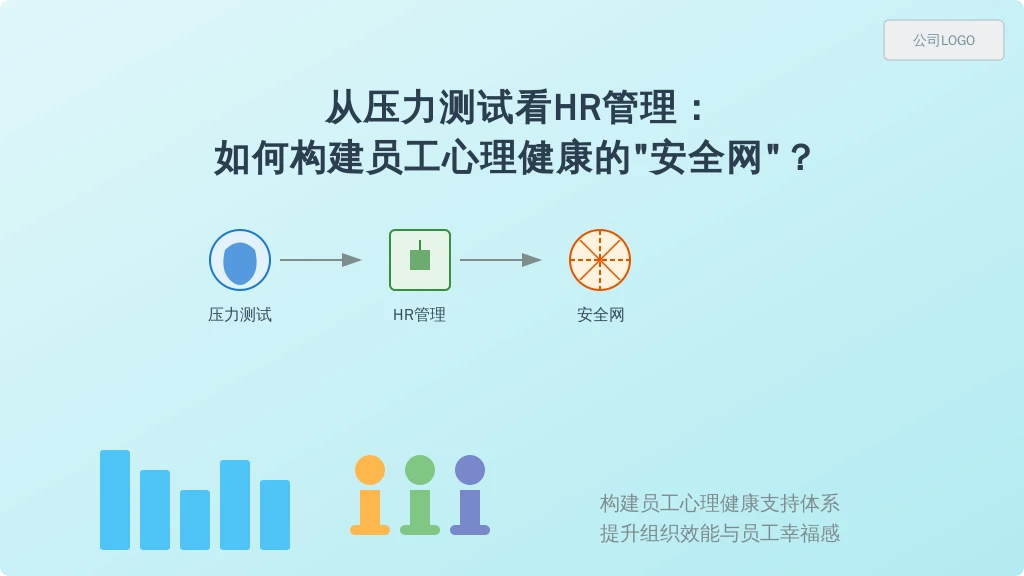 公司LOGO

从压力测试看HR管理：
如何构建员工心理健康的"安全网"？

压力测试

HR管理

安全网

构建员工心理健康支持体系
提升组织效能与员工幸福感